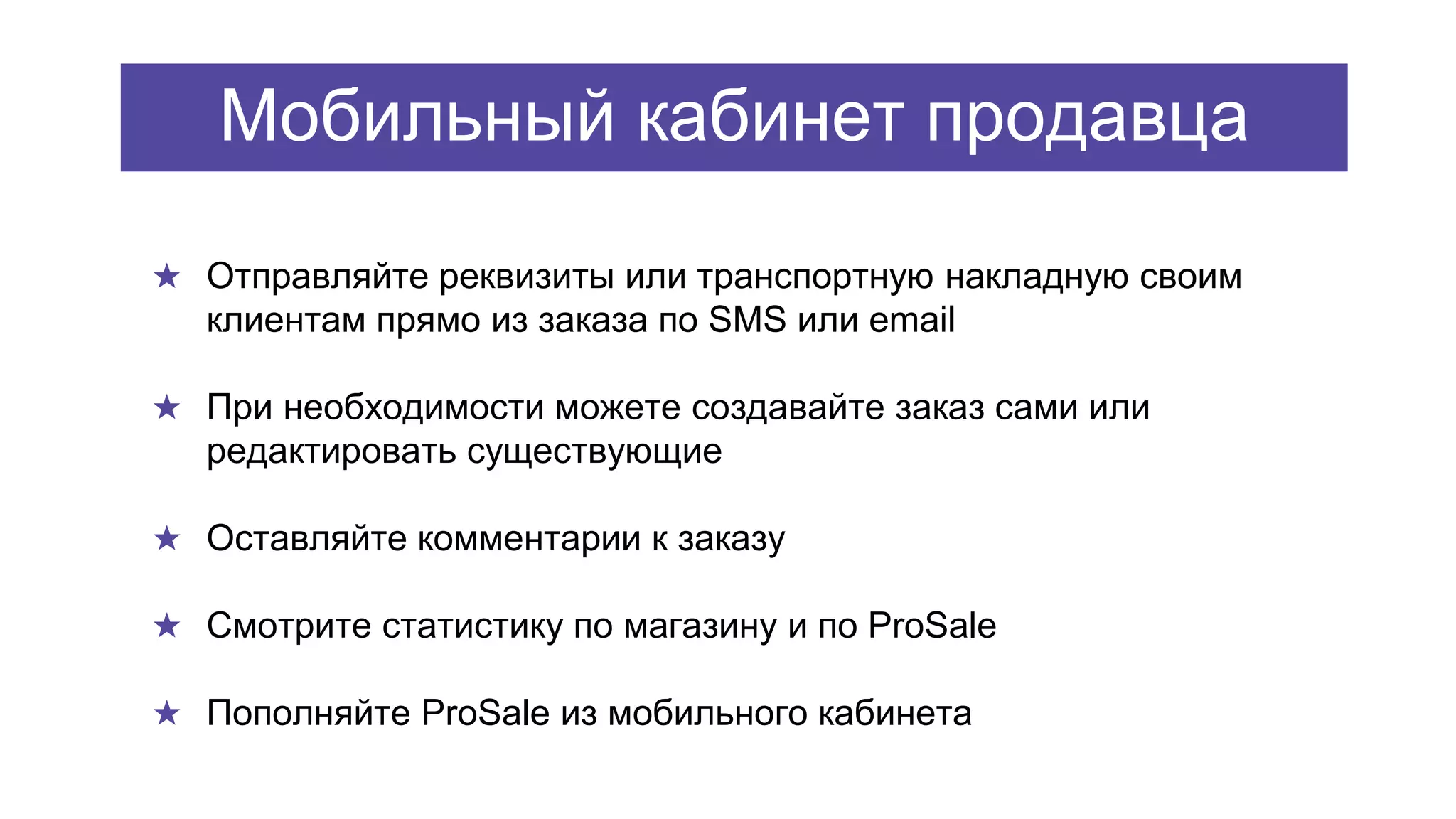 Мобильный кабинет продавца

★ Отправляйте реквизиты или транспортную накладную своим клиентам прямо из заказа по SMS или email

★ При необходимости можете создавайте заказ сами или редактировать существующие

★ Оставляйте комментарии к заказу

★ Смотрите статистику по магазину и по ProSale

★ Пополняйте ProSale из мобильного кабинета